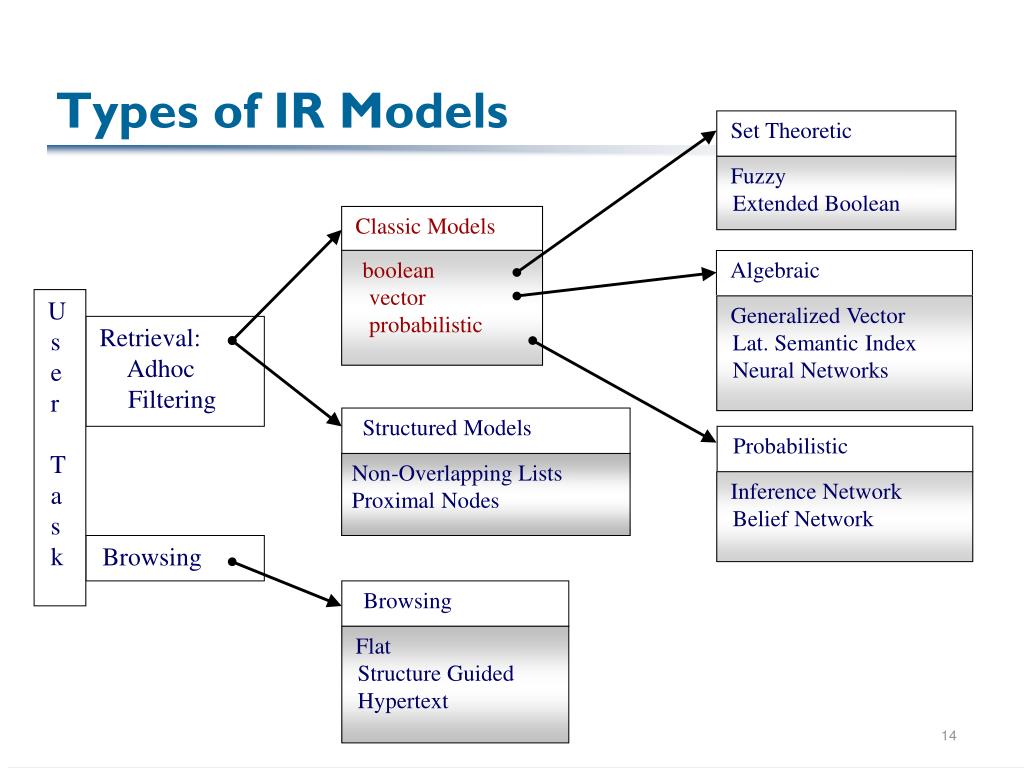 Types of IR Models

U
s
e
r

T
a
s
k

Retrieval:
Adhoc
Filtering

Browsing

Classic Models

boolean
vector
probabilistic

Structured Models

Non-Overlapping Lists
Proximal Nodes

Browsing

Flat
Structure Guided
Hypertext

Set Theoretic

Fuzzy
Extended Boolean

Algebraic

Generalized Vector
Lat. Semantic Index
Neural Networks

Probabilistic

Inference Network
Belief Network

14